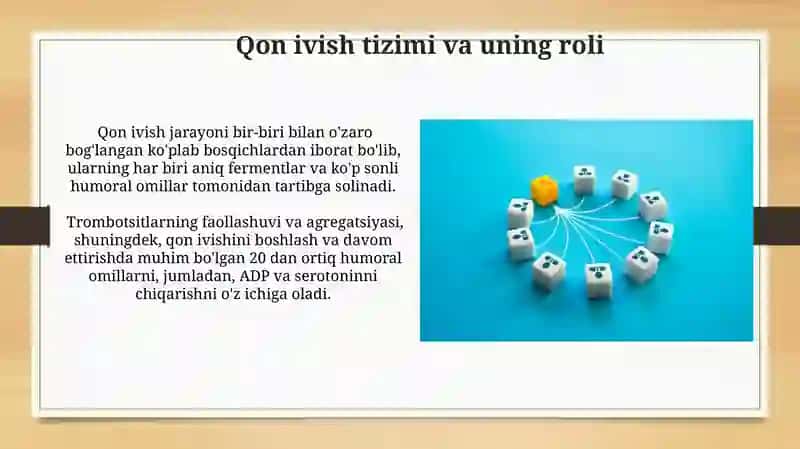 Qon ivish tizimi va uning roli

Qon ivish jarayoni bir-biri bilan o'zaro bog'langan ko'plab bosqichlardan iborat bo'lib, ularning har biri aniq fermentlar va ko'p sonli humoral omillar tomonidan tartibga solinadi.

Trombotsitlarning faollashuvi va agregatsiyasi, shuningdek, qon ivishini boshlash va davom ettirishda muhim bo'lgan 20 dan ortiq humoral omillarni, jumladan, ADP va serotoninni chiqarishni o'z ichiga oladi.